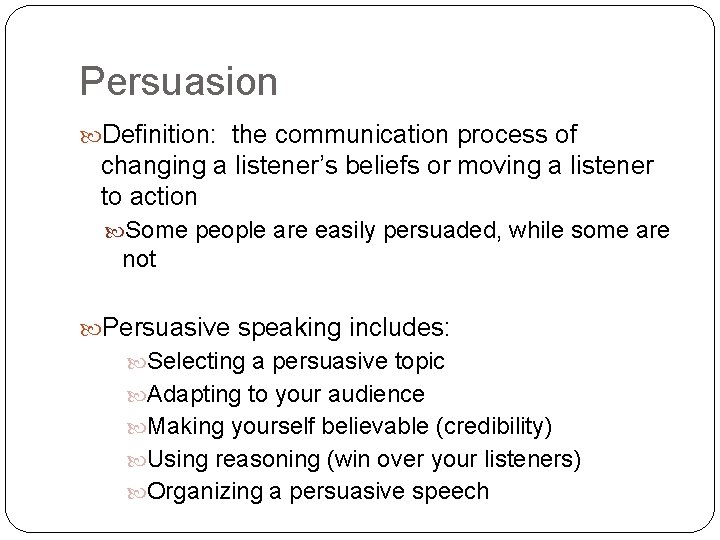 Persuasion

Definition: the communication process of changing a listener’s beliefs or moving a listener to action

Some people are easily persuaded, while some are not

Persuasive speaking includes:

Selecting a persuasive topic

Adapting to your audience

Making yourself believable (credibility)

Using reasoning (win over your listeners)

Organizing a persuasive speech